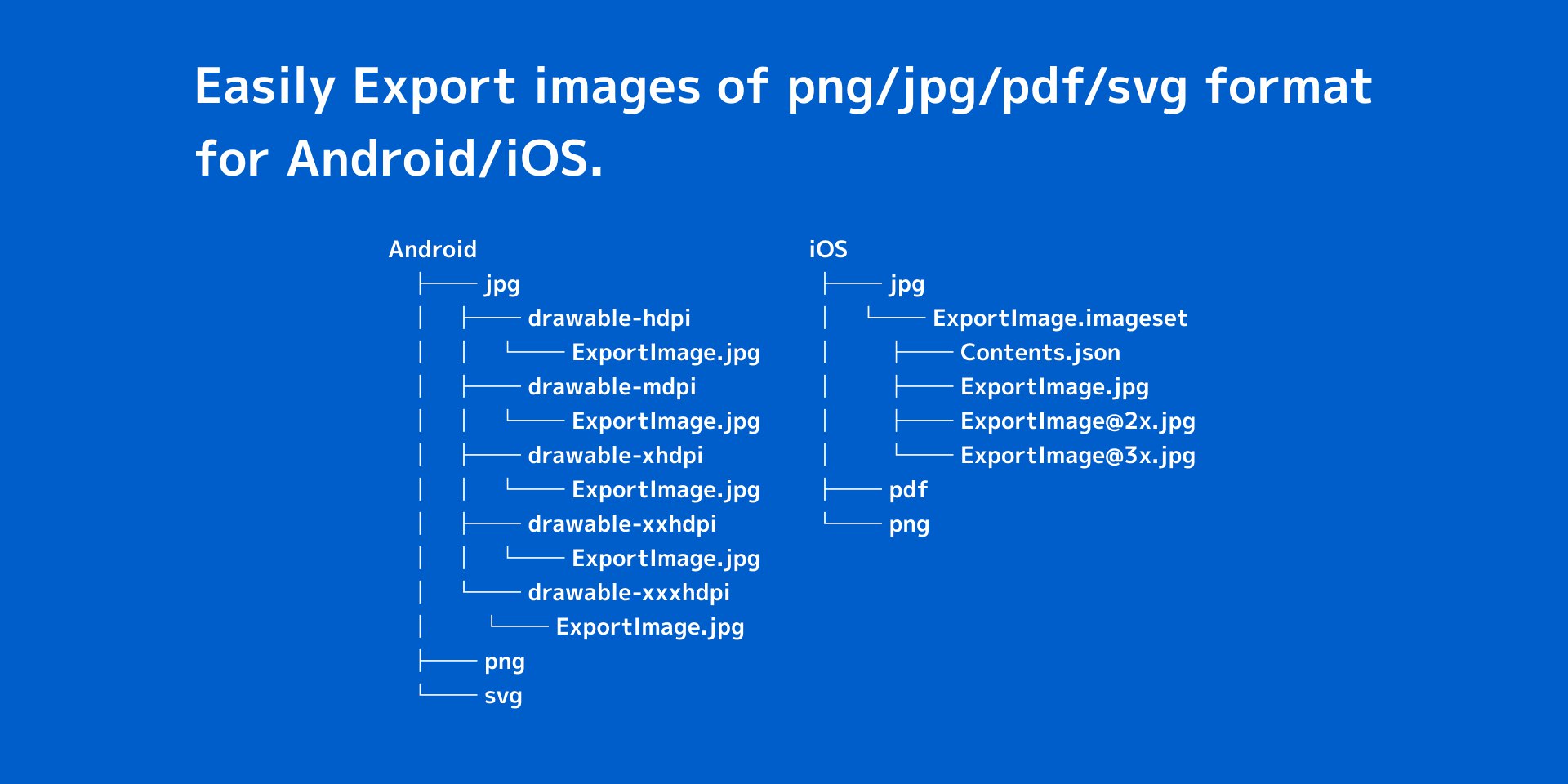 Easily Export images of png/jpg/pdf/svg format for Android/iOS.

Android
├── jpg
│   ├── drawable-hdpi
│   │   └── ExportImage.jpg
│   ├── drawable-mdpi
│   │   └── ExportImage.jpg
│   ├── drawable-xhdpi
│   │   └── ExportImage.jpg
│   ├── drawable-xxhdpi
│   │   └── ExportImage.jpg
│   └── drawable-xxxhdpi
│       └── ExportImage.jpg
├── png
└── svg

iOS
├── jpg
│   └── ExportImage.imageset
│       ├── Contents.json
│       ├── ExportImage.jpg
│       ├── ExportImage@2x.jpg
│       └── ExportImage@3x.jpg
├── pdf
└── png